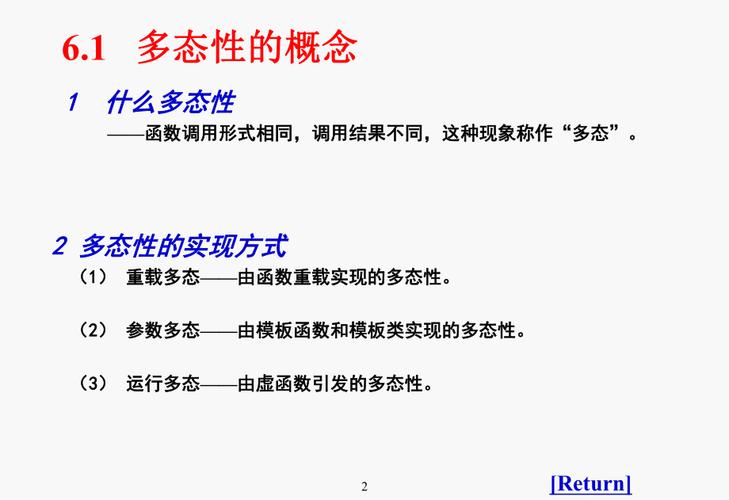 6.1 多态性的概念

1 什么多态性

——函数调用形式相同，调用结果不同，这种现象称作“多态”。

2 多态性的实现方式

（1） 重载多态——由函数重载实现的多态性。

（2） 参数多态——由模板函数和模板类实现的多态性。

（3） 运行多态——由虚函数引发的多态性。

2

[Return]